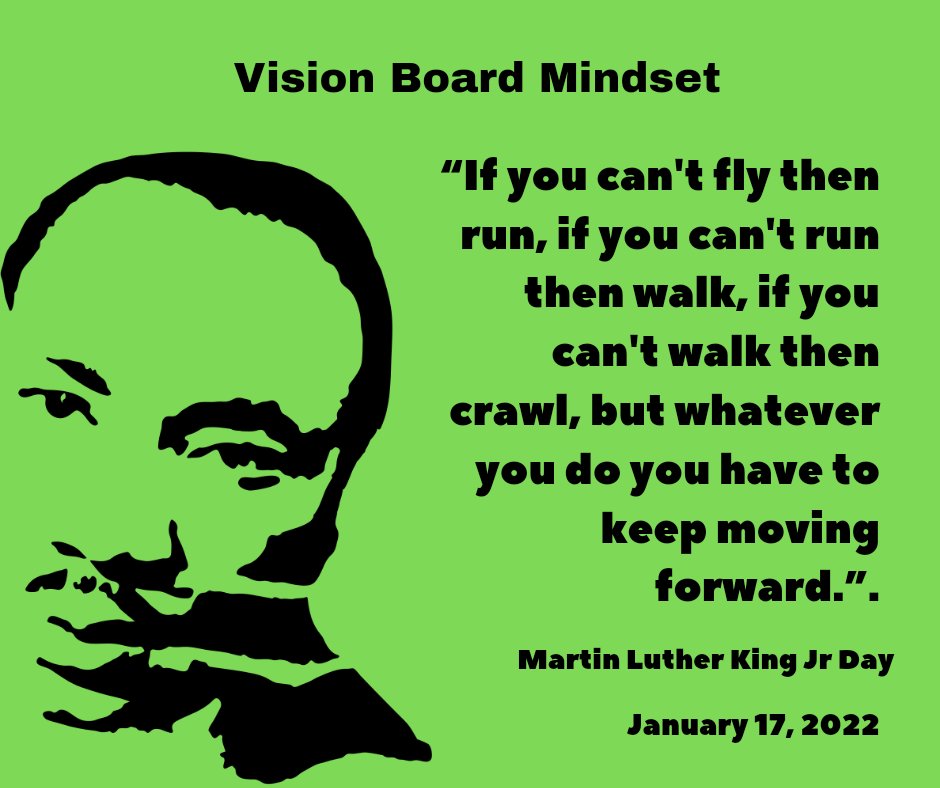 Vision Board Mindset

“If you can't fly then run, if you can't run then walk, if you can't walk then crawl, but whatever you do you have to keep moving forward.”.

Martin Luther King Jr Day

January 17, 2022